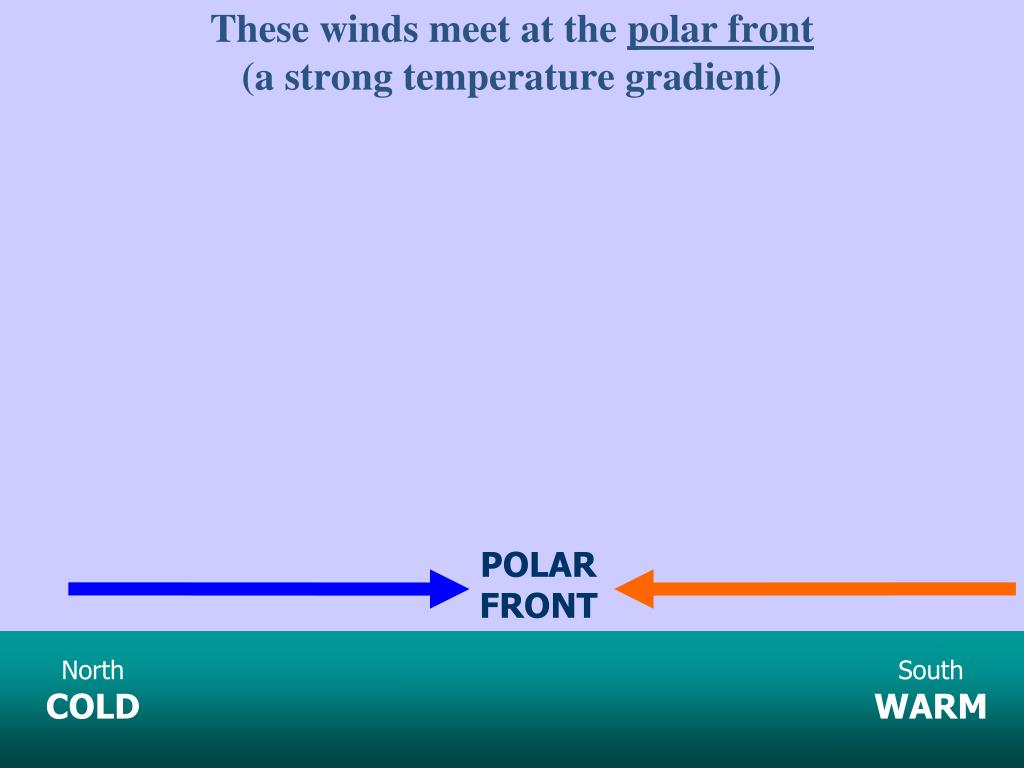 These winds meet at the polar front
(a strong temperature gradient)

POLAR
FRONT

North
COLD

South
WARM